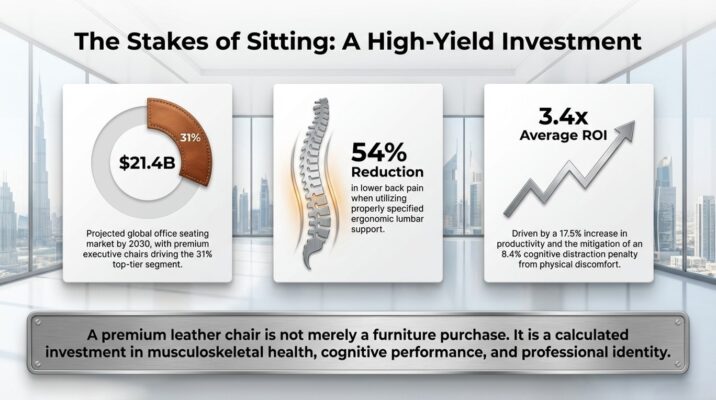 The Stakes of Sitting: A High-Yield Investment

31%

$21.4B

Projected global office seating market by 2030, with premium executive chairs driving the 31% top-tier segment.

54%
Reduction
in lower back pain when utilizing properly specified ergonomic lumbar support.

3.4x
Average ROI

Driven by a 17.5% increase in productivity and the mitigation of an 8.4% cognitive distraction penalty from physical discomfort.

A premium leather chair is not merely a furniture purchase. It is a calculated investment in musculoskeletal health, cognitive performance, and professional identity.